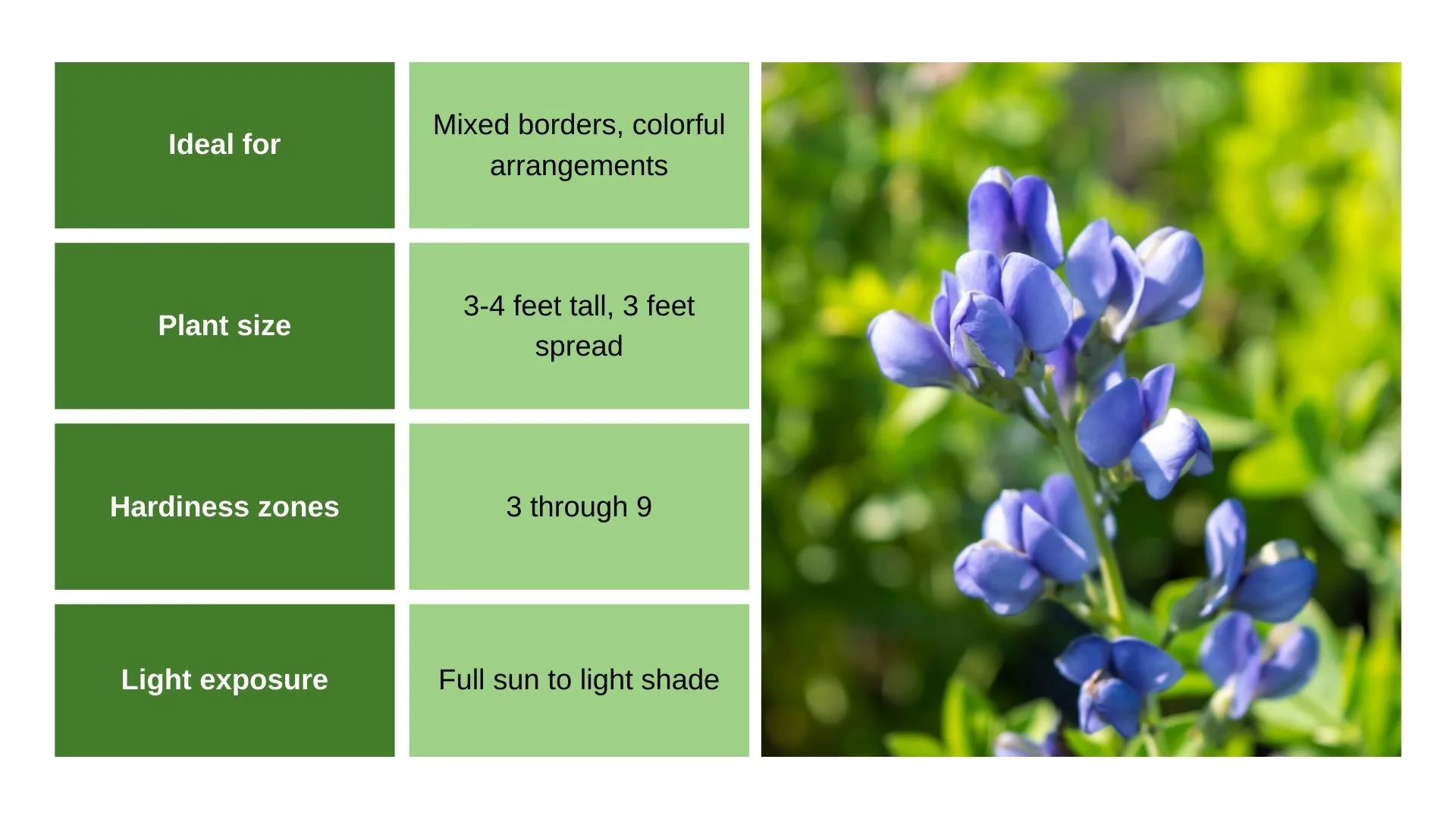 | Ideal for | Mixed borders, colorful arrangements |
|---|---|
| Plant size | 3-4 feet tall, 3 feet spread |
| Hardiness zones | 3 through 9 |
| Light exposure | Full sun to light shade |